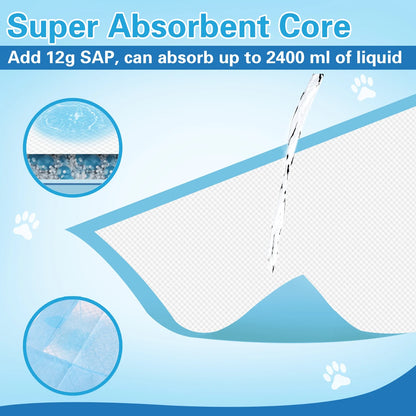 Super Absorbent Core

Add 12g SAP, can absorb up to 2400 ml of liquid